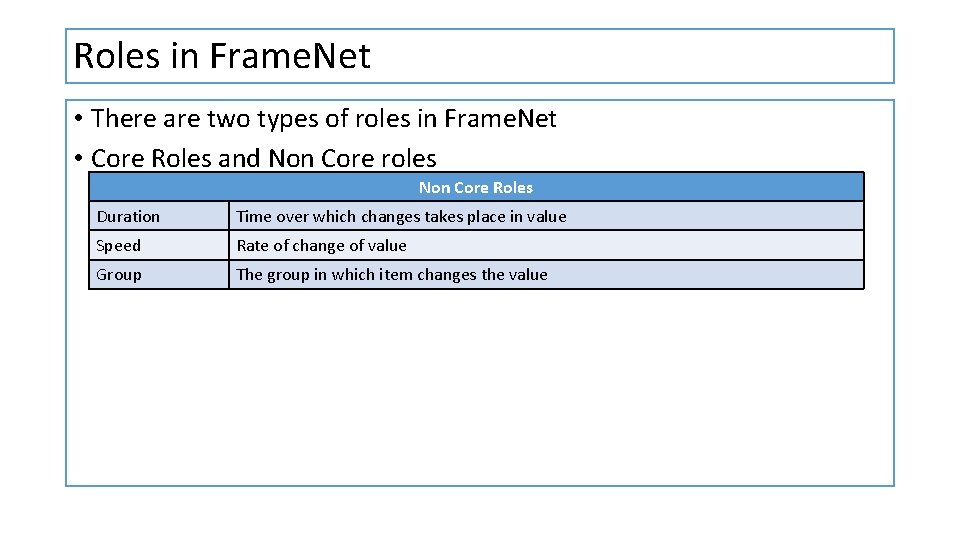 Roles in FrameNet

• There are two types of roles in FrameNet
• Core Roles and Non Core roles

| Non Core Roles | |
|---|---|
| Duration | Time over which changes takes place in value |
| Speed | Rate of change of value |
| Group | The group in which item changes the value |